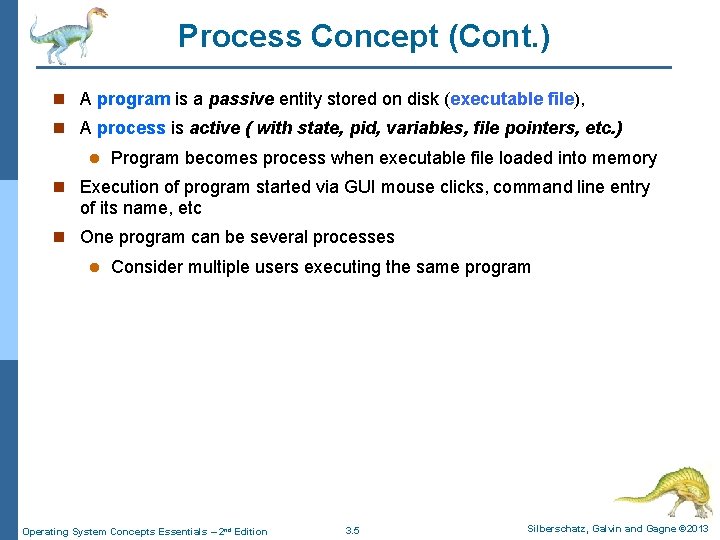 Process Concept (Cont.)

A program is a passive entity stored on disk (executable file),

A process is active ( with state, pid, variables, file pointers, etc.)

Program becomes process when executable file loaded into memory

Execution of program started via GUI mouse clicks, command line entry of its name, etc

One program can be several processes

Consider multiple users executing the same program

Operating System Concepts Essentials – 2nd Edition

3.5

Silberschatz, Galvin and Gagne ©2013